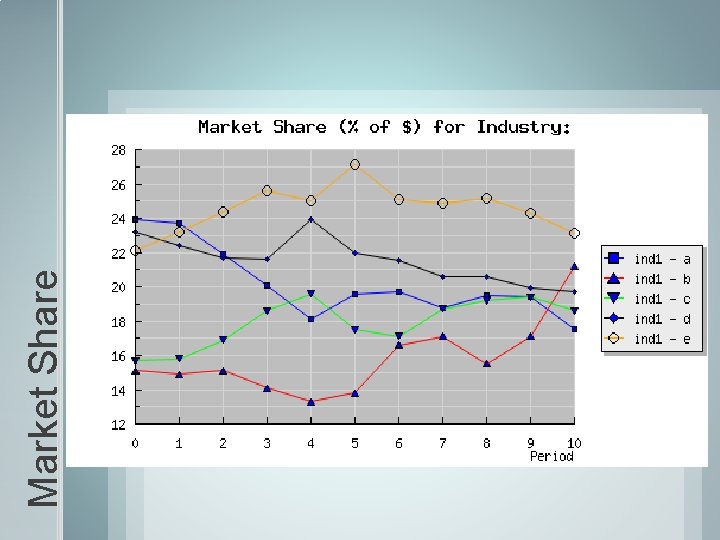 Market Share

Market Share (% of $) for Industry:

28
26
24
22
20
18
16
14
12

0 1 2 3 4 5 6 7 8 9 10
Period

ind1 - a
ind1 - b
ind1 - c
ind1 - d
ind1 - e